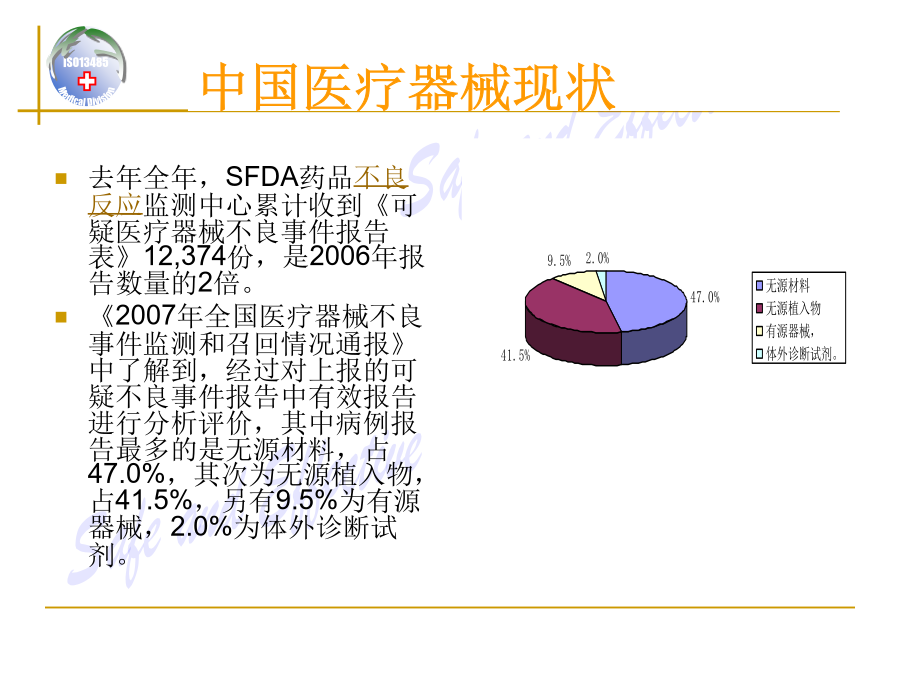 ISO13485
Medical Division

中国医疗器械现状

去年全年，SFDA药品不良反应监测中心累计收到《可疑医疗器械不良事件报告表》12,374份，是2006年报告数量的2倍。

《2007年全国医疗器械不良事件监测和召回情况通报》中了解到，经过对上报的可疑不良事件报告中有效报告进行分析评价，其中病例报告最多的是无源材料，占47.0%，其次为无源植入物，占41.5%，另有9.5%为有源器械，2.0%为体外诊断试剂。

9.5%
2.0%
47.0%
41.5%

无源材料
无源植入物
有源器械，
体外诊断试剂。